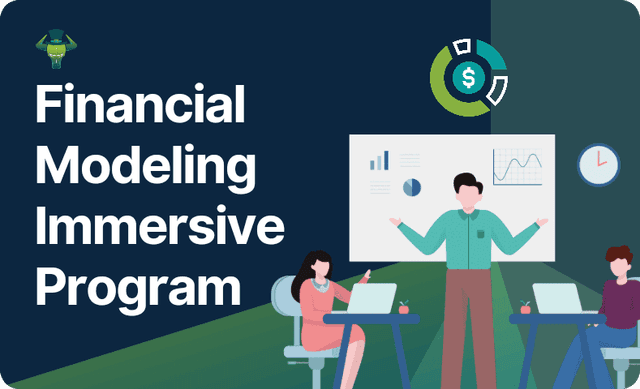 Financial Modeling Immersive Program

$